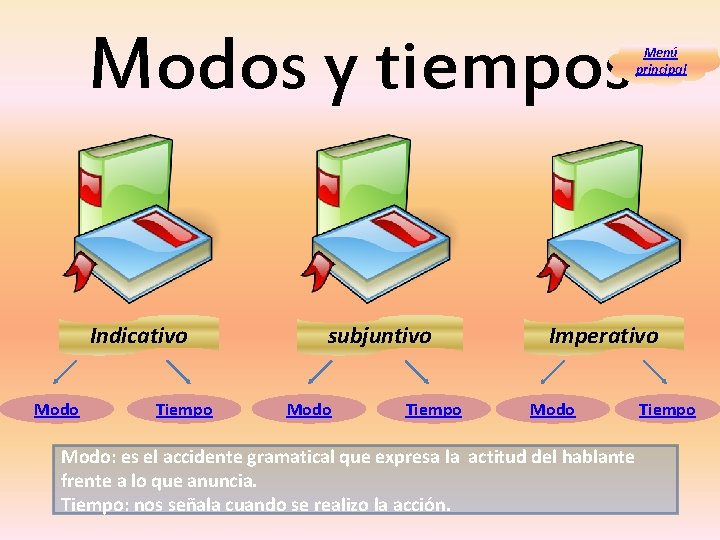 Modos y tiempos

Menú principal

Indicativo

subjuntivo

Imperativo

Modo

Tiempo

Modo

Tiempo

Modo

Tiempo

Modo: es el accidente gramatical que expresa la actitud del hablante frente a lo que anuncia.
Tiempo: nos señala cuando se realizo la acción.